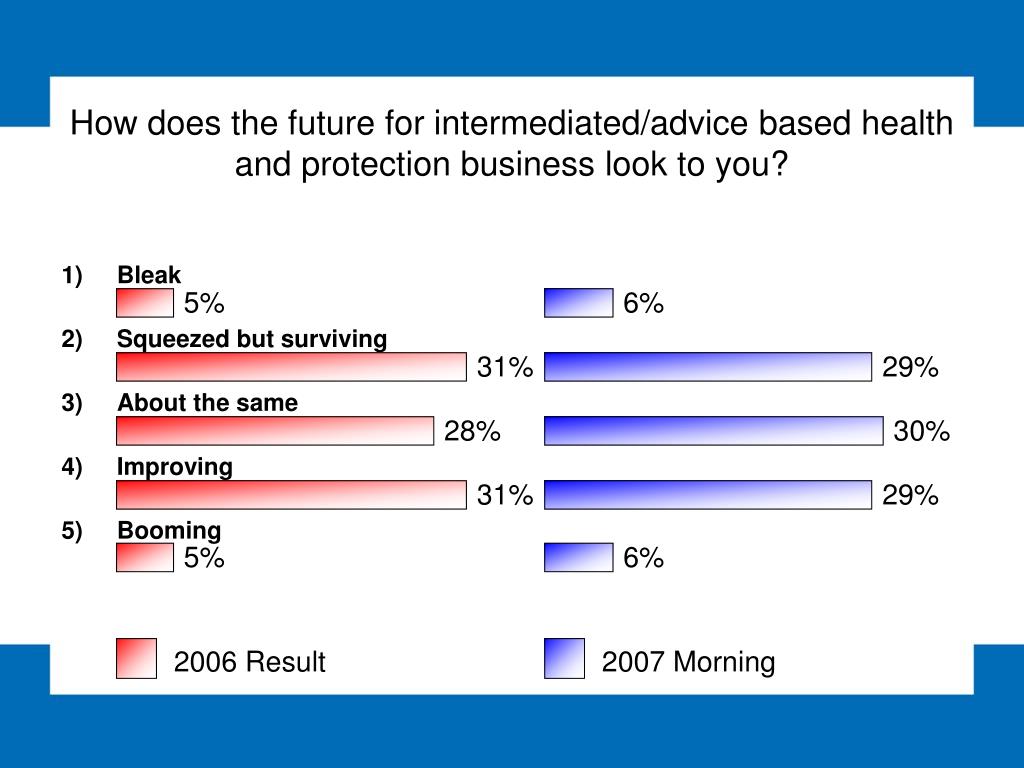 How does the future for intermediated/advice based health and protection business look to you?

1) Bleak
5%
6%

2) Squeezed but surviving
31%
29%

3) About the same
28%
30%

4) Improving
31%
29%

5) Booming
5%
6%

2006 Result
2007 Morning